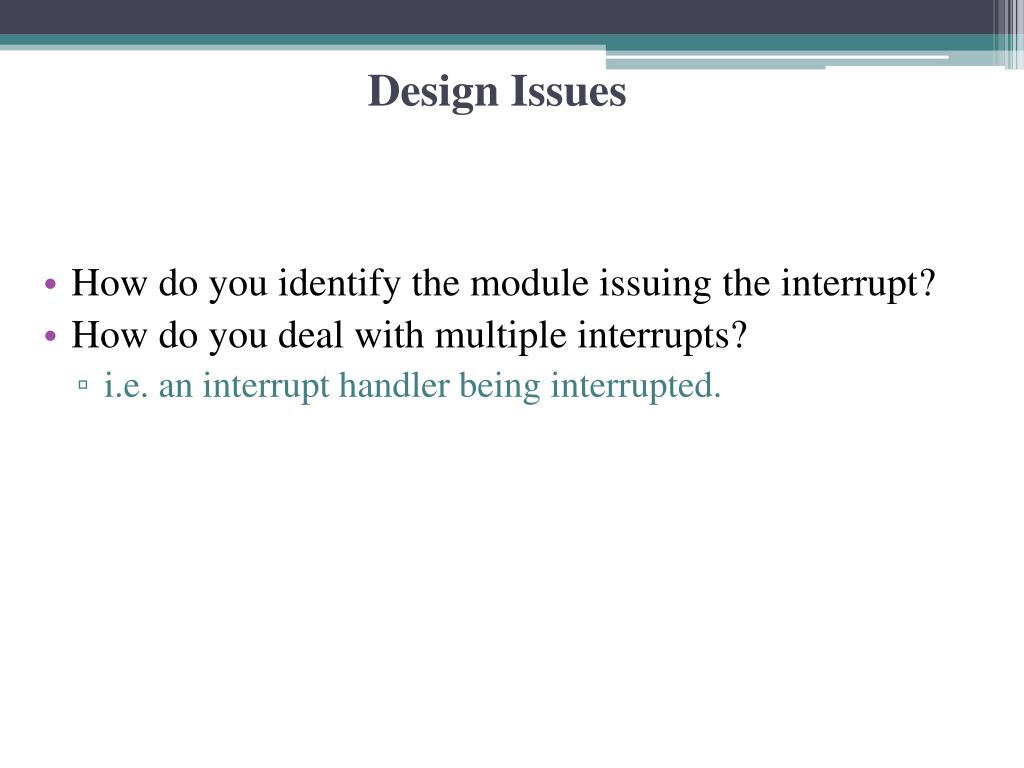 Design Issues

• How do you identify the module issuing the interrupt?
• How do you deal with multiple interrupts?
▫ i.e. an interrupt handler being interrupted.